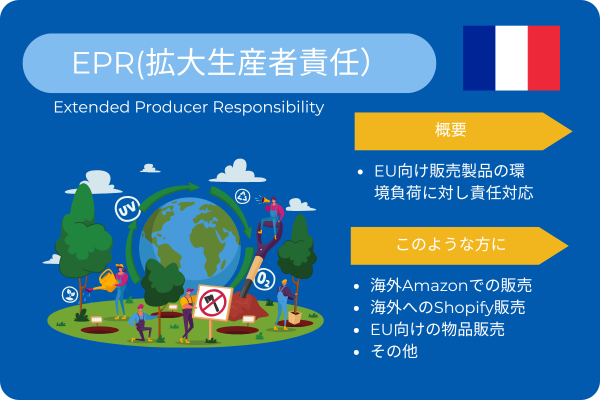 EPR(拡大生産者責任)

Extended Producer Responsibility

概要

• EU向け販売製品の環境負荷に対し責任対応

このような方に

• 海外Amazonでの販売
• 海外へのShopify販売
• EU向けの物品販売
• その他

UV

$O_2$